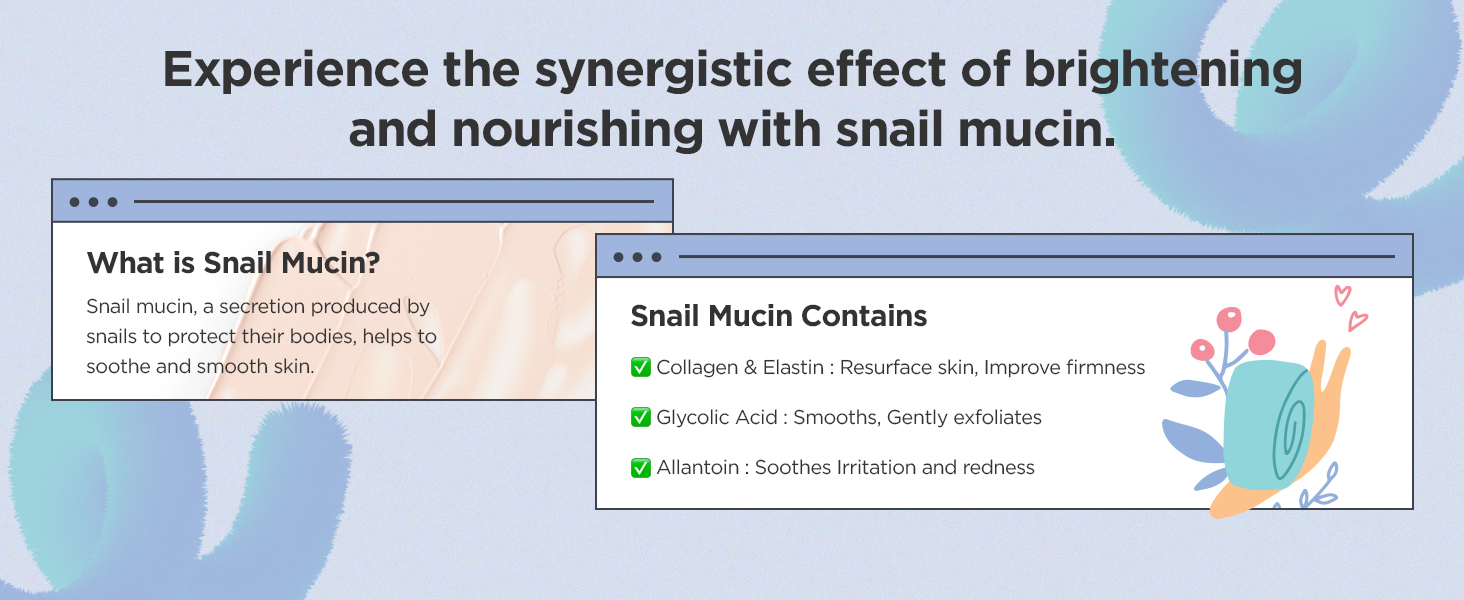 Experience the synergistic effect of brightening and nourishing with snail mucin.

What is Snail Mucin?

Snail mucin, a secretion produced by snails to protect their bodies, helps to soothe and smooth skin.

Snail Mucin Contains

✅ Collagen & Elastin : Resurface skin, Improve firmness

✅ Glycolic Acid : Smooths, Gently exfoliates

✅ Allantoin : Soothes Irritation and redness